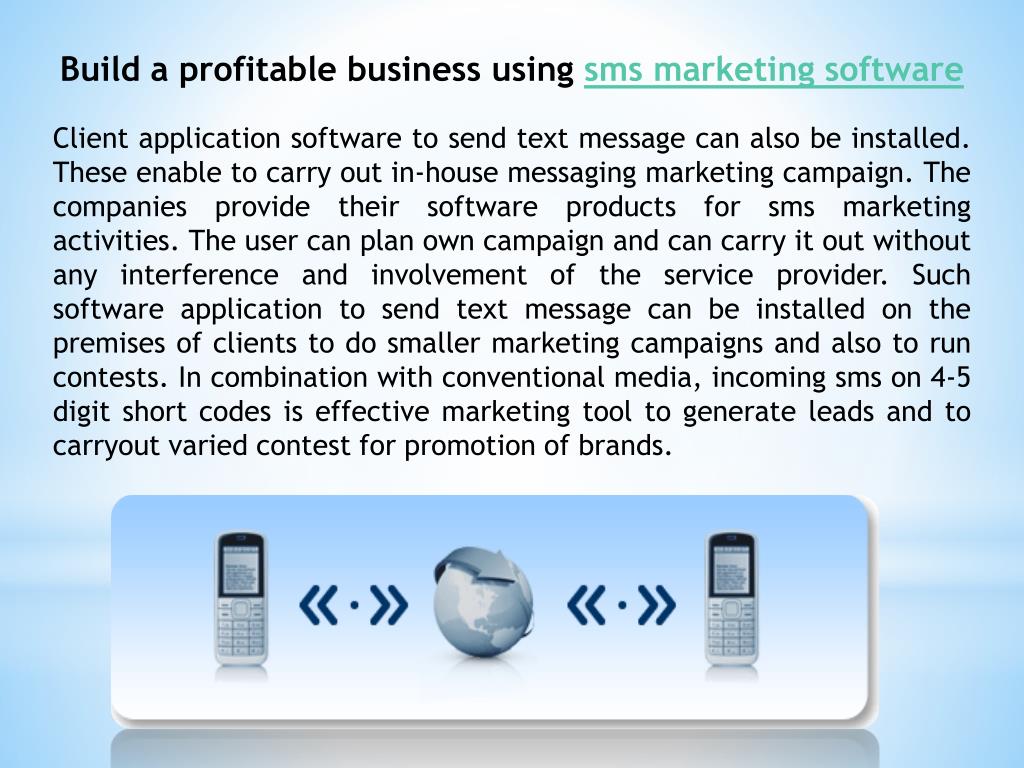 Build a profitable business using sms marketing software

Client application software to send text message can also be installed. These enable to carry out in-house messaging marketing campaign. The companies provide their software products for sms marketing activities. The user can plan own campaign and can carry it out without any interference and involvement of the service provider. Such software application to send text message can be installed on the premises of clients to do smaller marketing campaigns and also to run contests. In combination with conventional media, incoming sms on 4-5 digit short codes is effective marketing tool to generate leads and to carryout varied contest for promotion of brands.